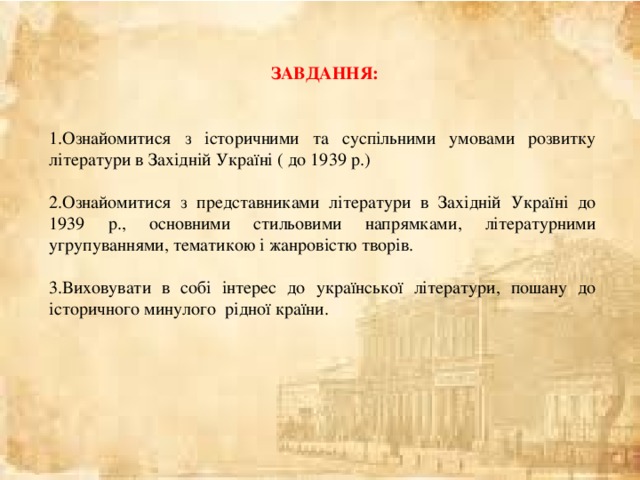 ЗАВДАННЯ:

1.Ознайомитися з історичними та суспільними умовами розвитку літератури в Західній Україні ( до 1939 р.)

2.Ознайомитися з представниками літератури в Західній Україні до 1939 р., основними стильовими напрямками, літературними угрупуваннями, тематикою і жанровістю творів.

3.Виховувати в собі інтерес до української літератури, пошану до історичного минулого рідної країни.